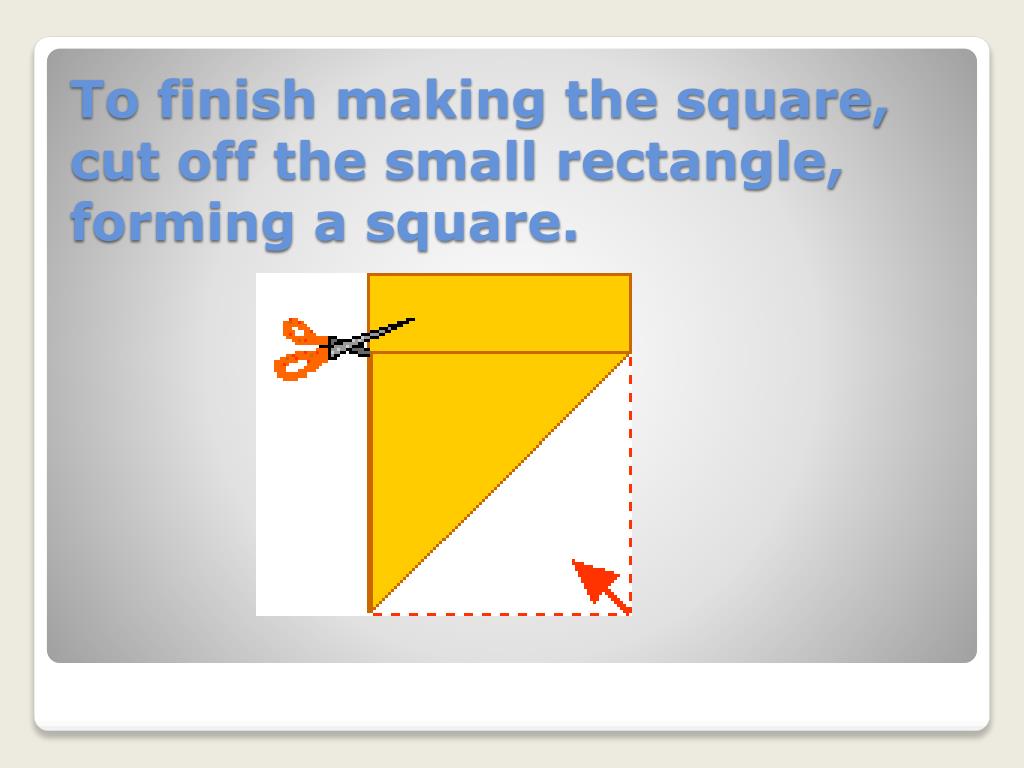 To finish making the square, cut off the small rectangle, forming a square.